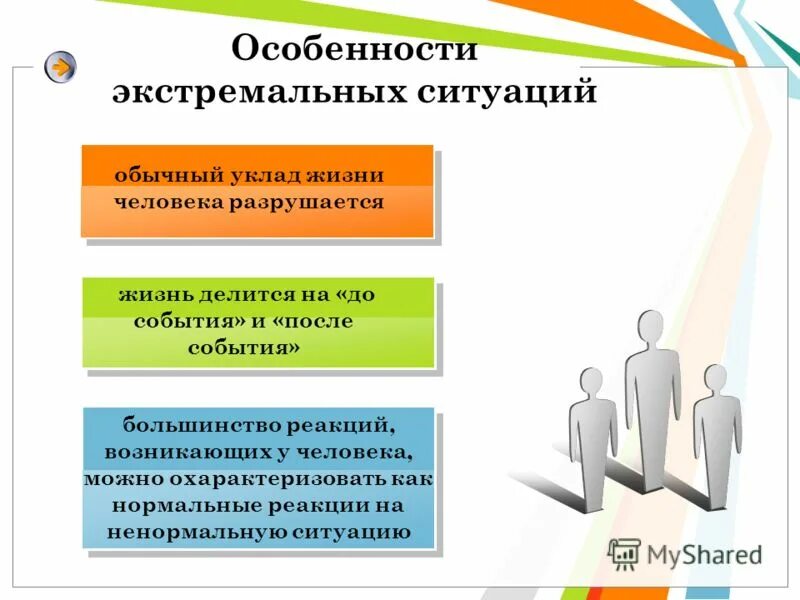 Особенности экстремальных ситуаций

обычный уклад жизни человека разрушается

жизнь делится на «до события» и «после события»

большинство реакций, возникающих у человека, можно охарактеризовать как нормальные реакции на ненормальную ситуацию

MyShared